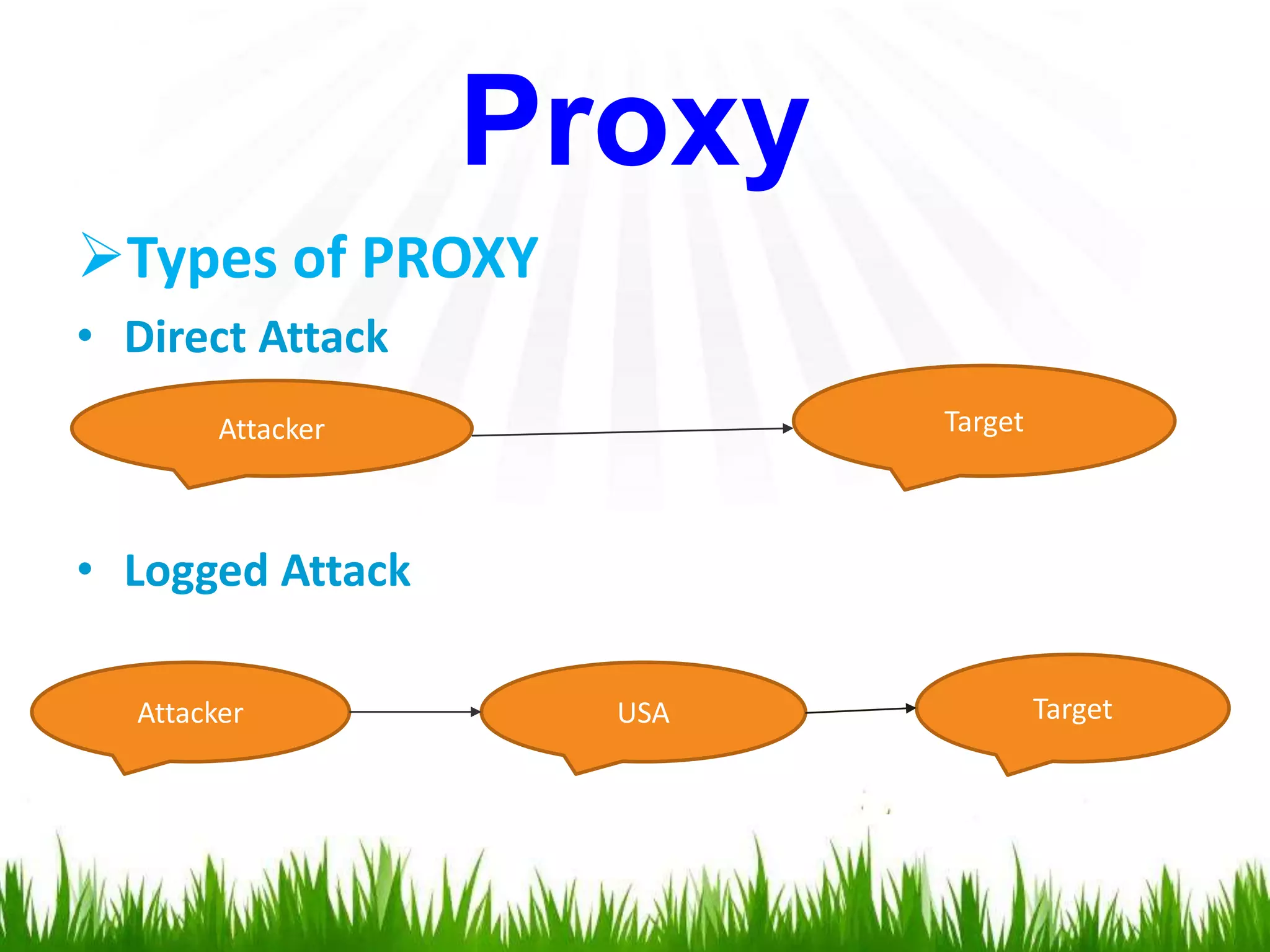 Proxy

➢Types of PROXY

• Direct Attack

Attacker

Target

• Logged Attack

Attacker

USA

Target